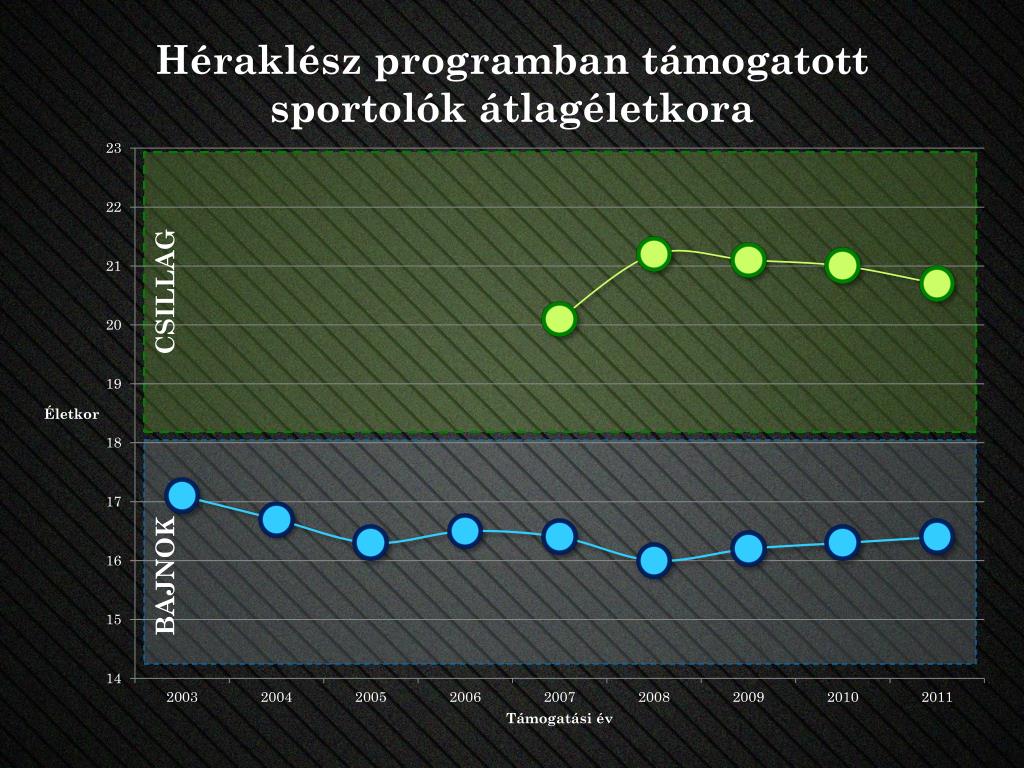 Héraklész programban támogatott sportolók átlagéletkora

23
22
21
20
19
18
17
16
15
14

Életkor

CSILLAG

BAJNOK

2003
2004
2005
2006
2007
2008
2009
2010
2011

Támogatási év